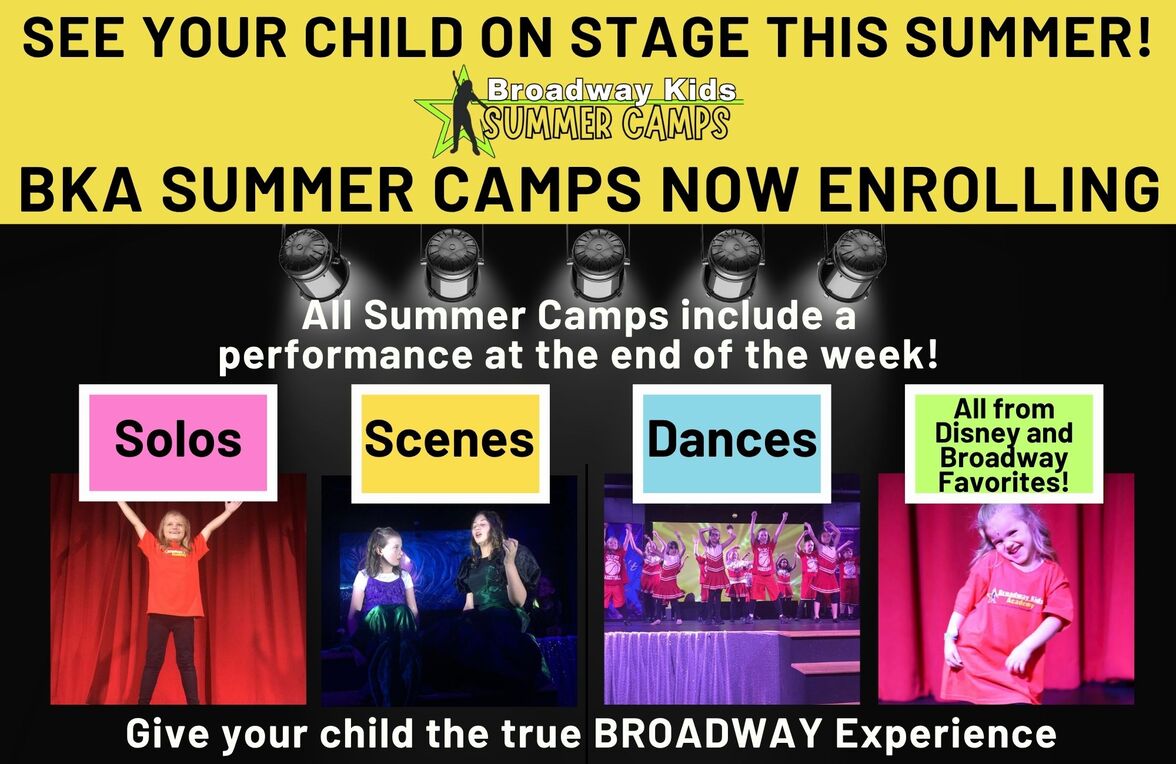 SEE YOUR CHILD ON STAGE THIS SUMMER!

Broadway Kids
SUMMER CAMPS

BKA SUMMER CAMPS NOW ENROLLING

All Summer Camps include a performance at the end of the week!

Solos

Scenes

Dances

All from Disney and Broadway Favorites!

Broadway Kids Academy

Give your child the true BROADWAY Experience